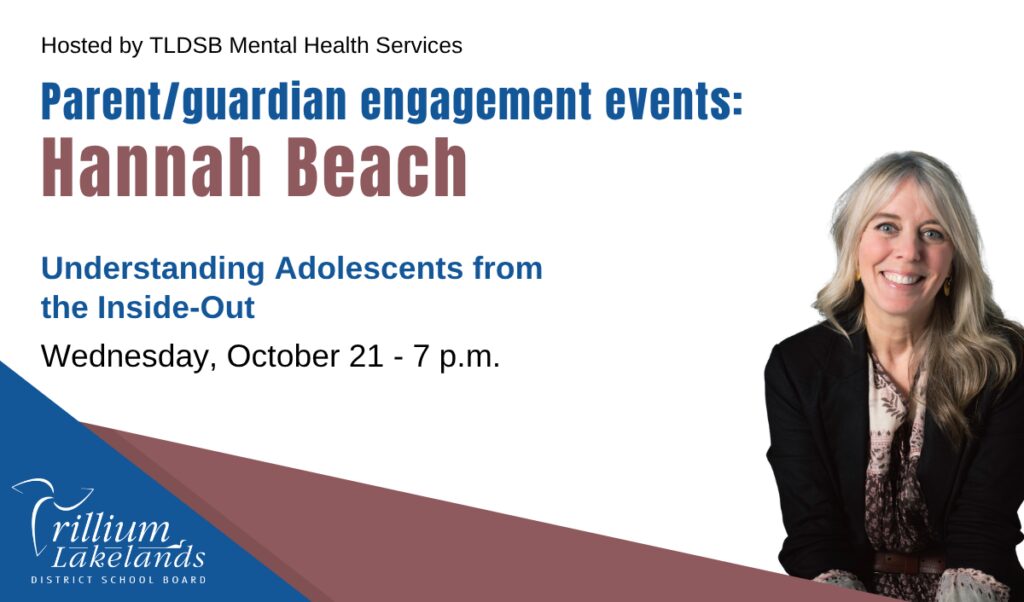 Hosted by TLDSB Mental Health Services

Parent/guardian engagement events:
Hannah Beach

Understanding Adolescents from the Inside-Out

Wednesday, October 21 - 7 p.m.

Trillium
Lakelands
DISTRICT SCHOOL BOARD